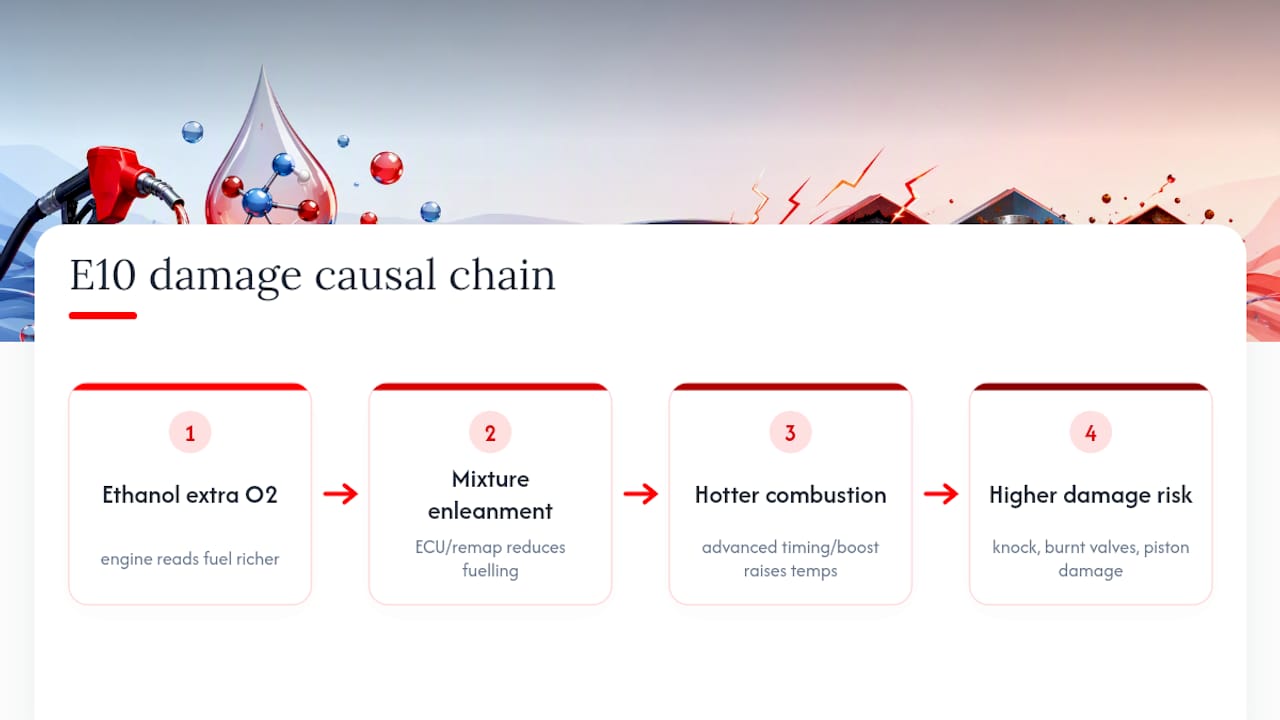 E10 damage causal chain

1

Ethanol extra O2

engine reads fuel richer

2

Mixture enleanment

ECU/remap reduces fuelling

3

Hotter combustion

advanced timing/boost raises temps

4

Higher damage risk

knock, burnt valves, piston damage